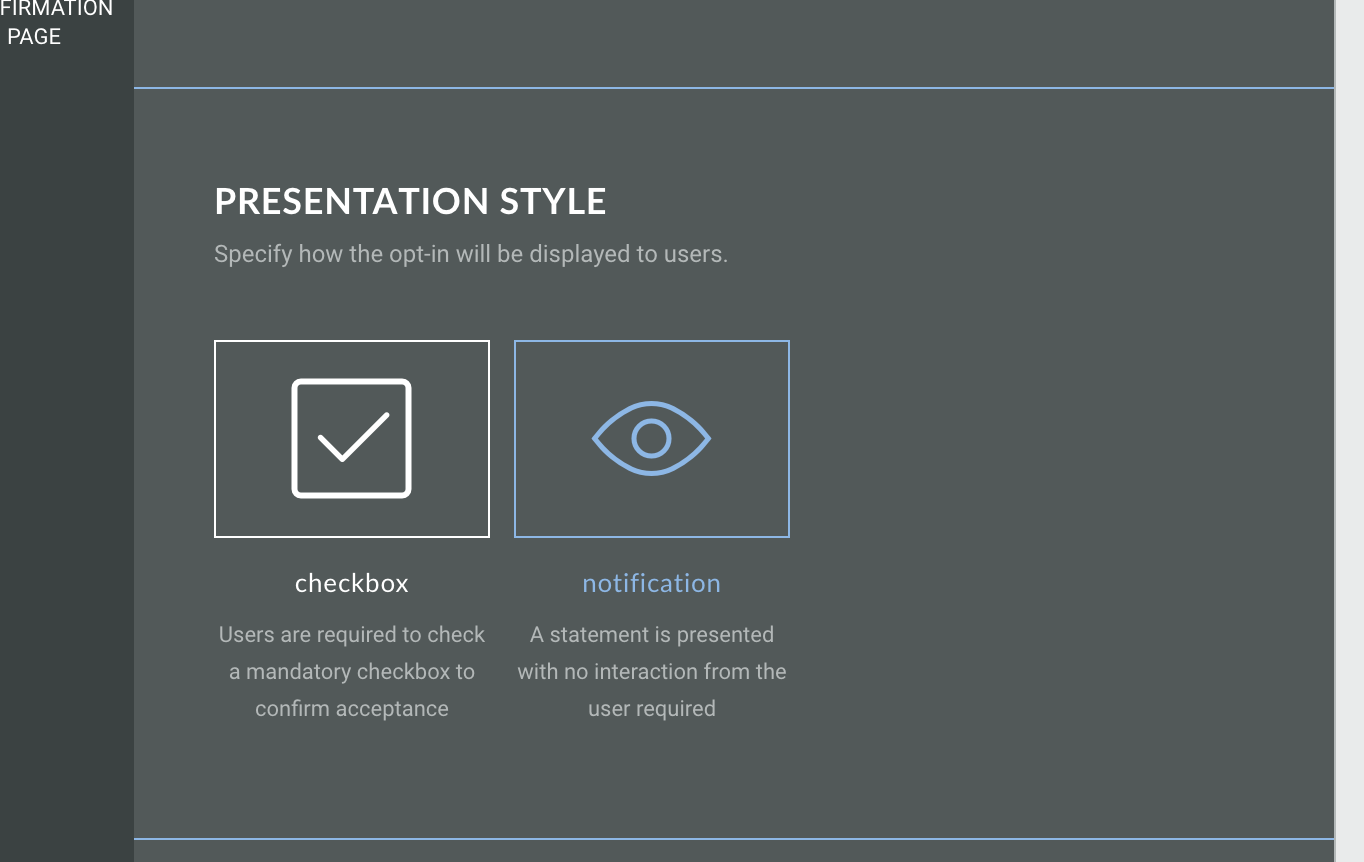 FIRMATION PAGE

PRESENTATION STYLE

Specify how the opt-in will be displayed to users.

checkbox

Users are required to check a mandatory checkbox to confirm acceptance

notification

A statement is presented with no interaction from the user required